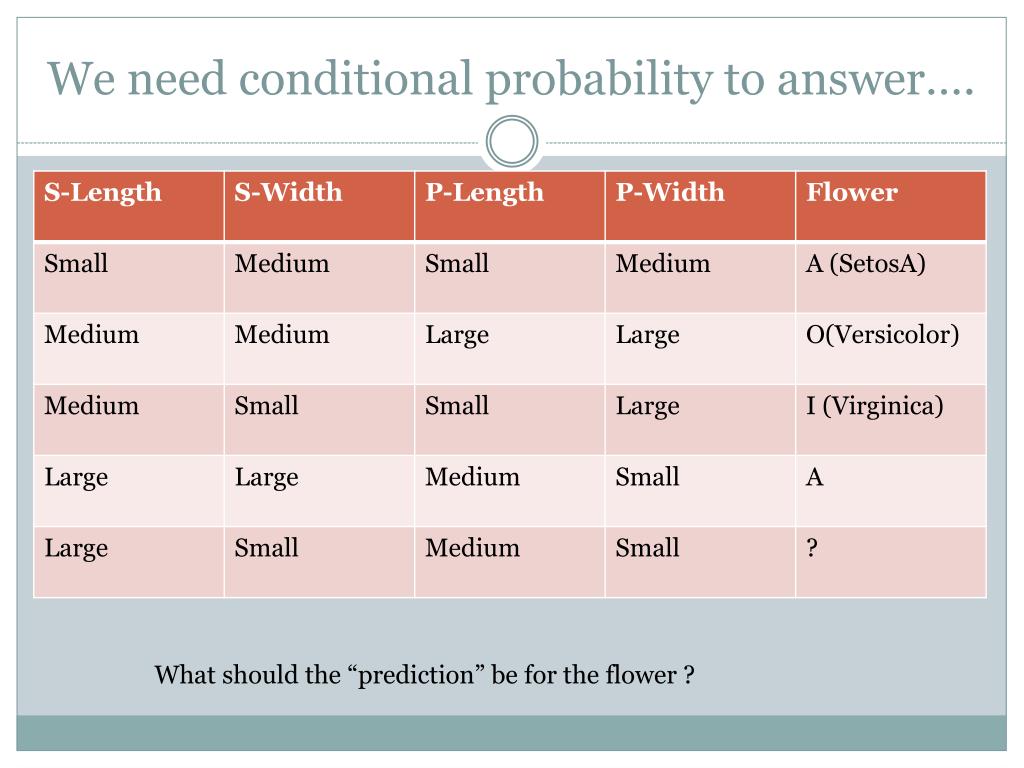 We need conditional probability to answer….

| S-Length | S-Width | P-Length | P-Width | Flower |
|---|---|---|---|---|
| Small | Medium | Small | Medium | A (SetosA) |
| Medium | Medium | Large | Large | O(Versicolor) |
| Medium | Small | Small | Large | I (Virginica) |
| Large | Large | Medium | Small | A |
| Large | Small | Medium | Small | ? |

What should the “prediction” be for the flower ?